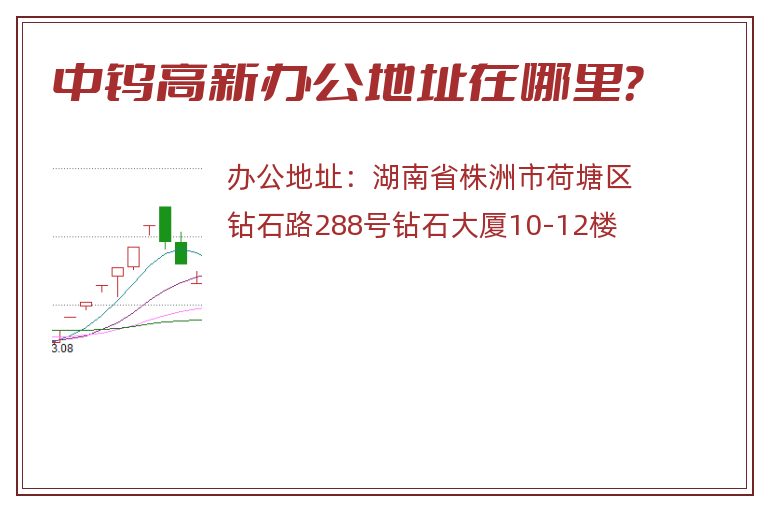 中钨高新办公地址在哪里?

3.08

办公地址：湖南省株洲市荷塘区钻石路288号钻石大厦10-12楼